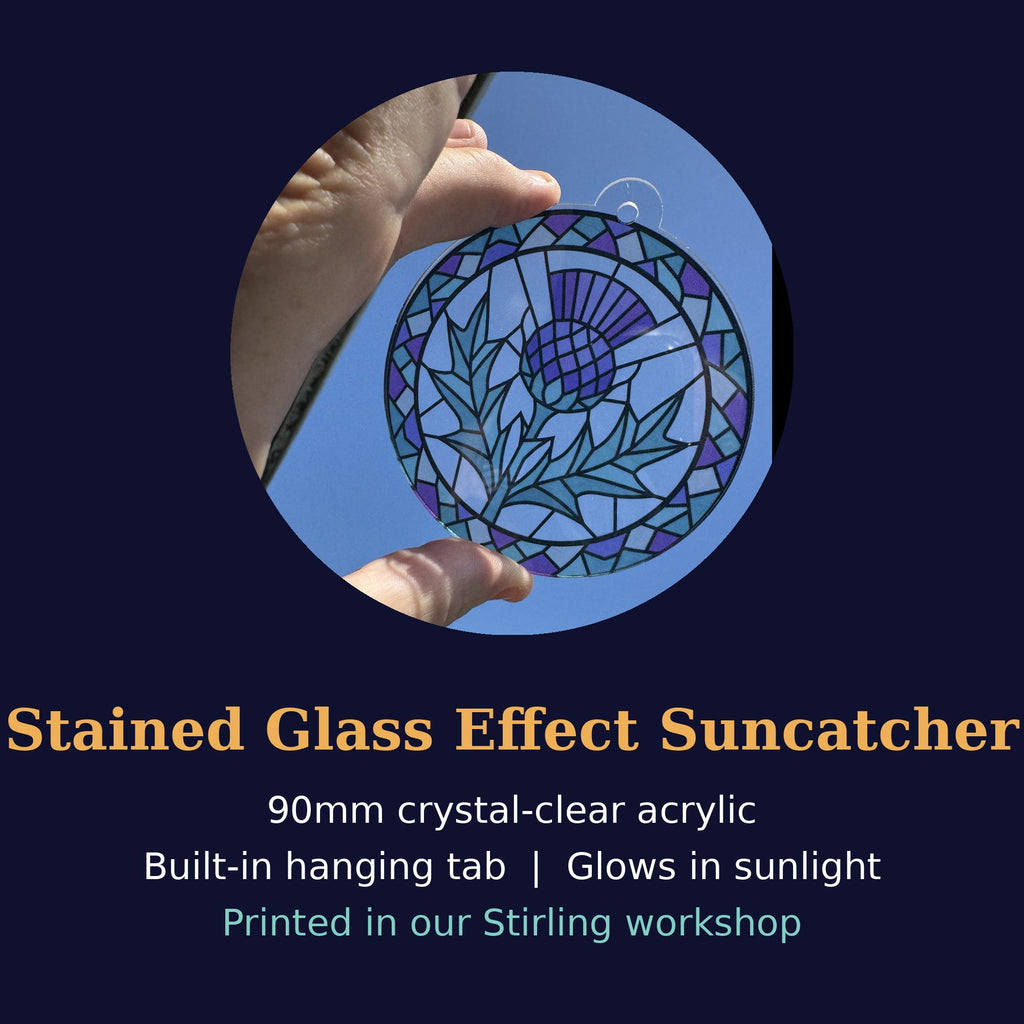 Stained Glass Effect Suncatcher

90mm crystal-clear acrylic

Built-in hanging tab | Glows in sunlight

Printed in our Stirling workshop